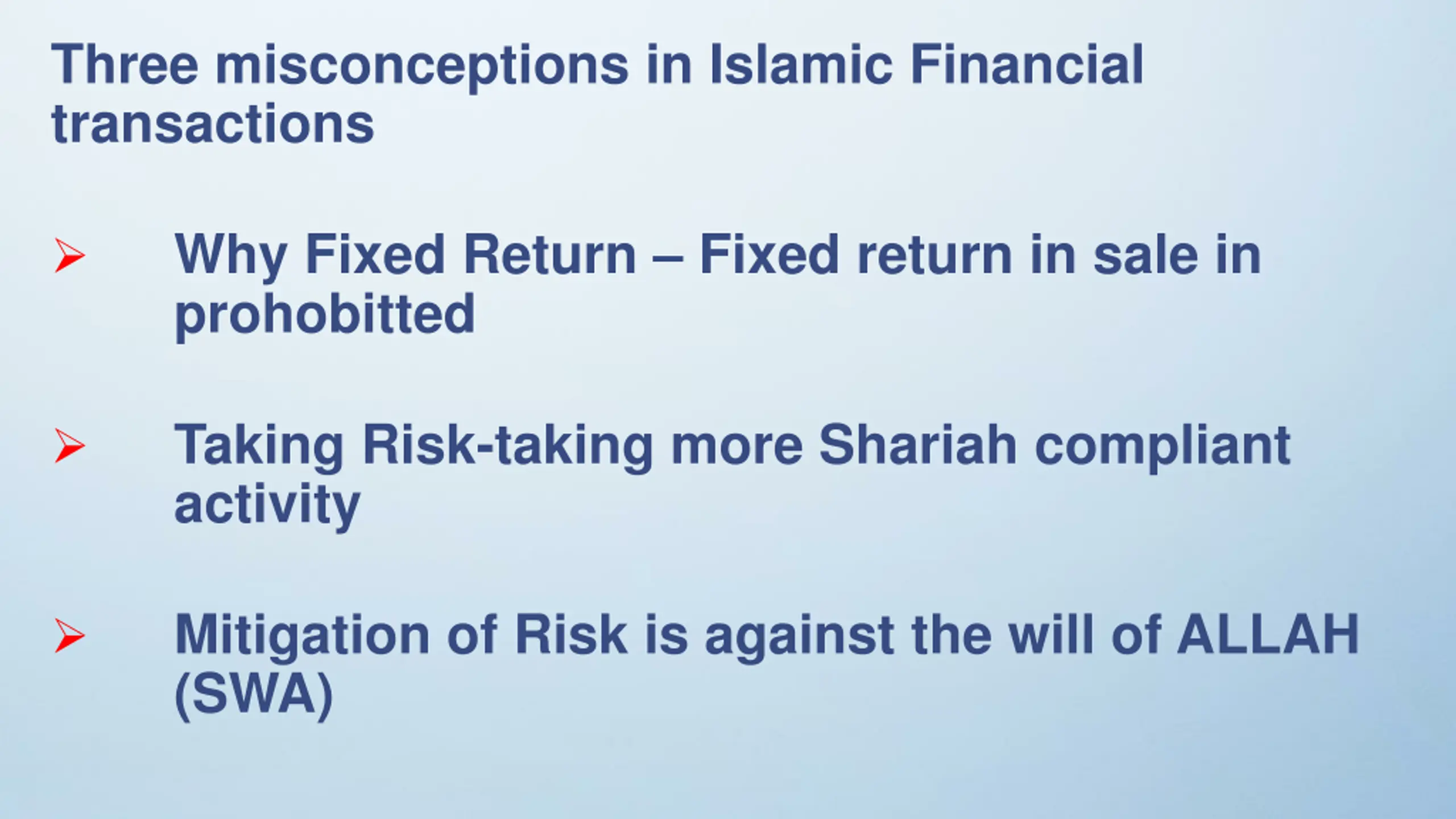 Three misconceptions in Islamic Financial transactions

➢ Why Fixed Return – Fixed return in sale in prohobitted

➢ Taking Risk-taking more Shariah compliant activity

➢ Mitigation of Risk is against the will of ALLAH (SWA)